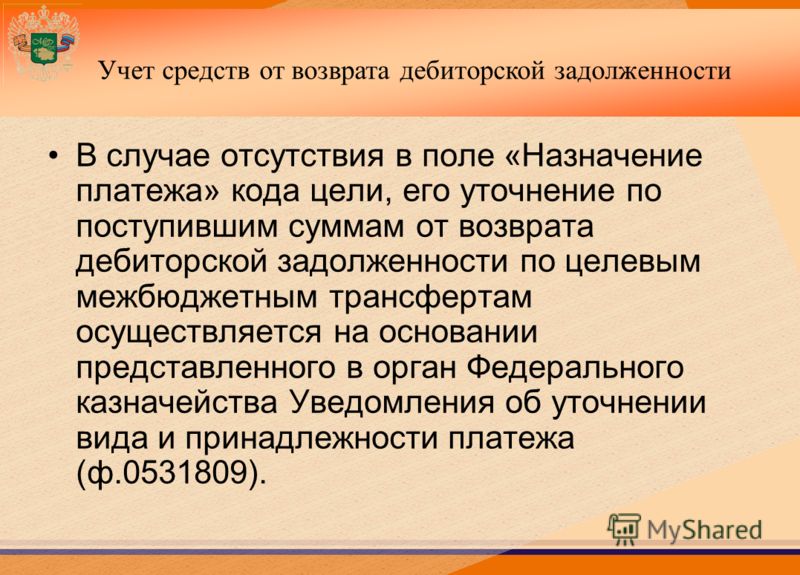 Учет средств от возврата дебиторской задолженности

• В случае отсутствия в поле «Назначение платежа» кода цели, его уточнение по поступившим суммам от возврата дебиторской задолженности по целевым межбюджетным трансфертам осуществляется на основании представленного в орган Федерального казначейства Уведомления об уточнении вида и принадлежности платежа (ф.0531809).

MyShared